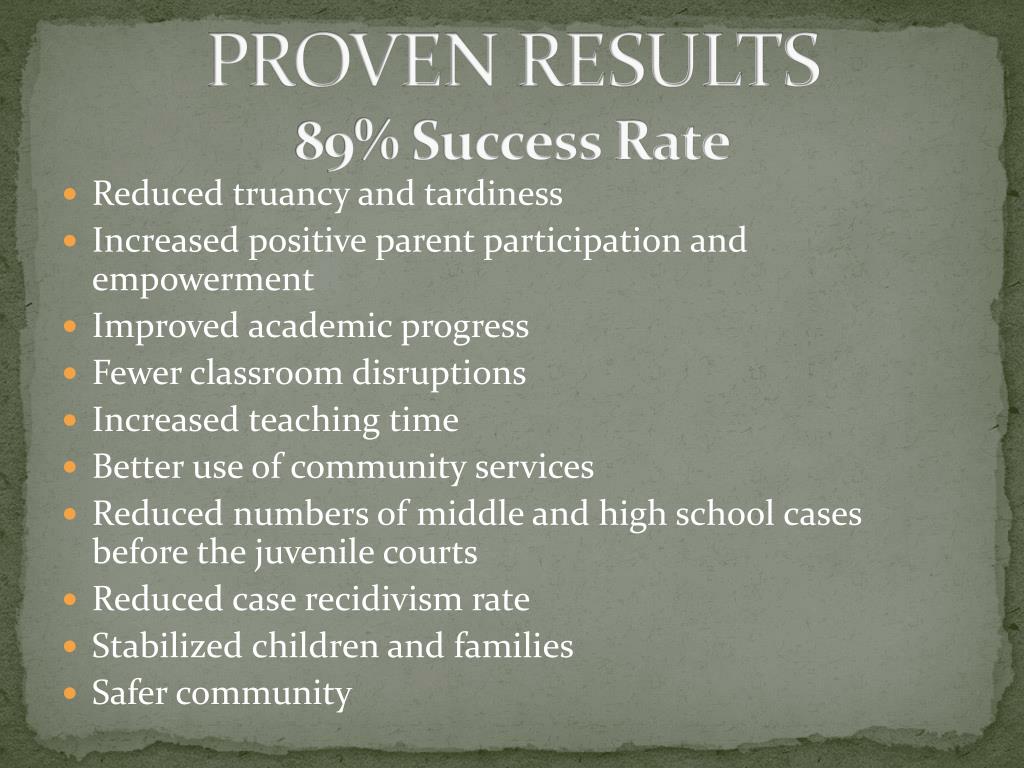 PROVEN RESULTS
89% Success Rate

- Reduced truancy and tardiness
- Increased positive parent participation and empowerment
- Improved academic progress
- Fewer classroom disruptions
- Increased teaching time
- Better use of community services
- Reduced numbers of middle and high school cases before the juvenile courts
- Reduced case recidivism rate
- Stabilized children and families
- Safer community